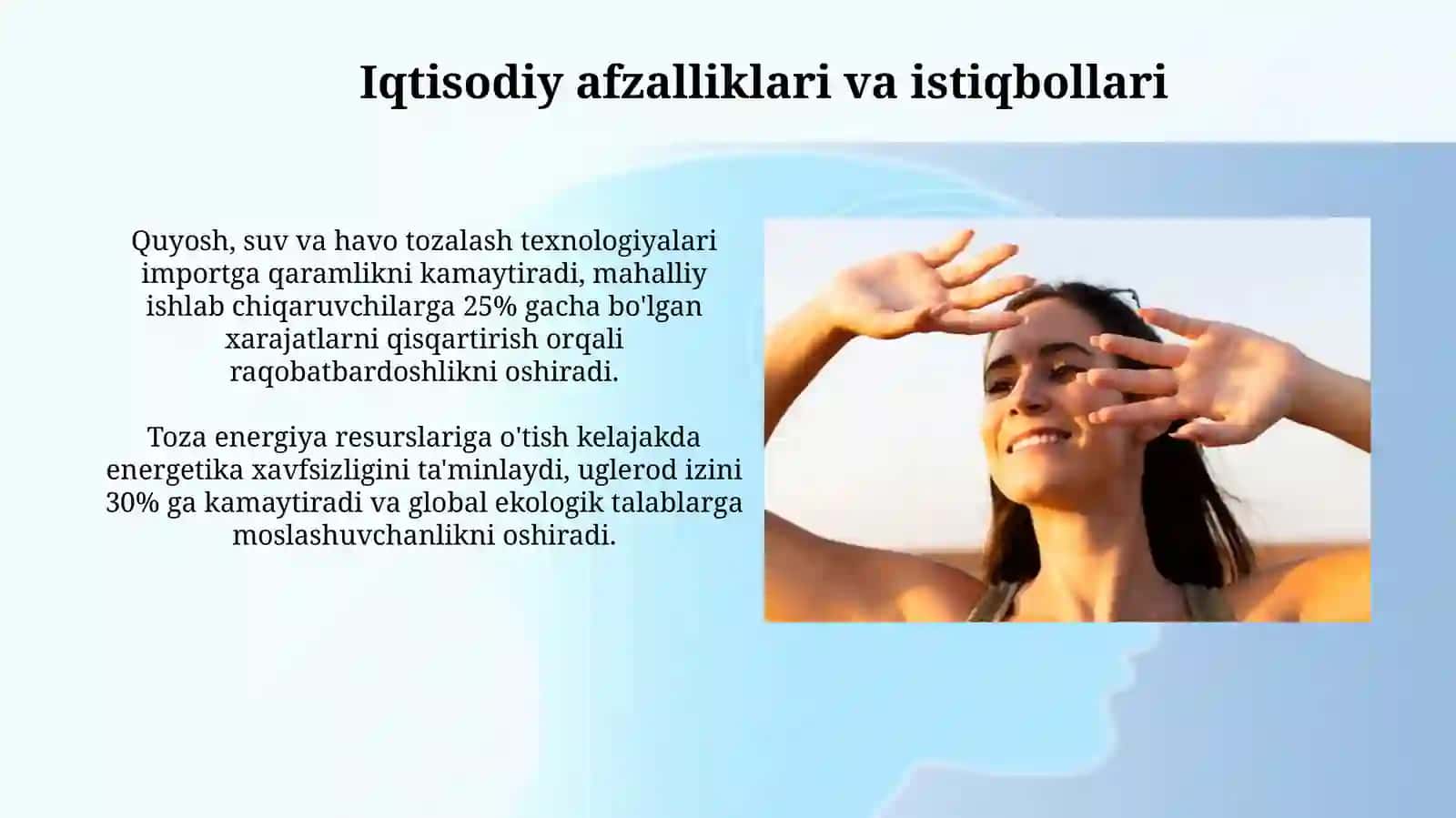 Iqtisodiy afzalliklari va istiqbollari

Quyosh, suv va havo tozalash texnologiyalari importga qaramlikni kamaytiradi, mahalliy ishlab chiqaruvchilarga 25% gacha bo'lgan xarajatlarni qisqartirish orqali raqobatbardoshlikni oshiradi.

Toza energiya resurslariga o'tish kelajakda energetika xavfsizligini ta'minlaydi, uglerod izini 30% ga kamaytiradi va global ekologik talablarga moslashuvchanlikni oshiradi.